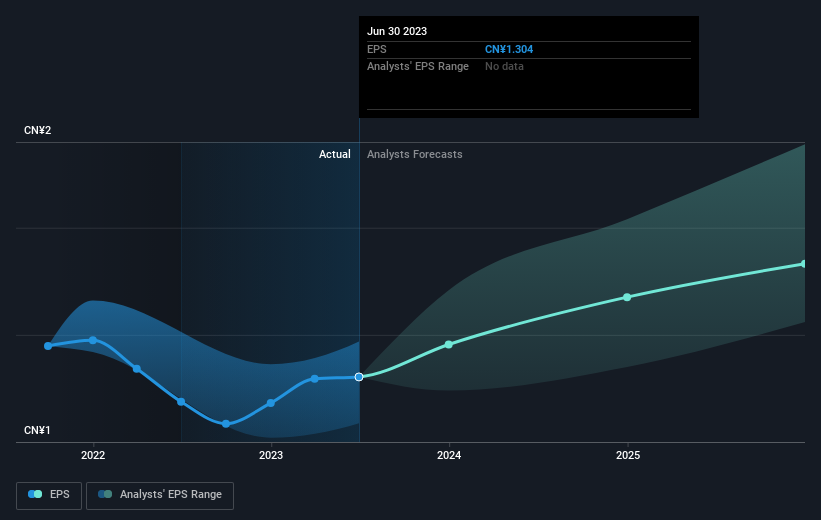 Jun 30 2023
EPS CN¥1.304
Analysts' EPS Range No data

CN¥2

Actual Analysts Forecasts

CN¥1

2022 2023 2024 2025

EPS Analysts' EPS Range